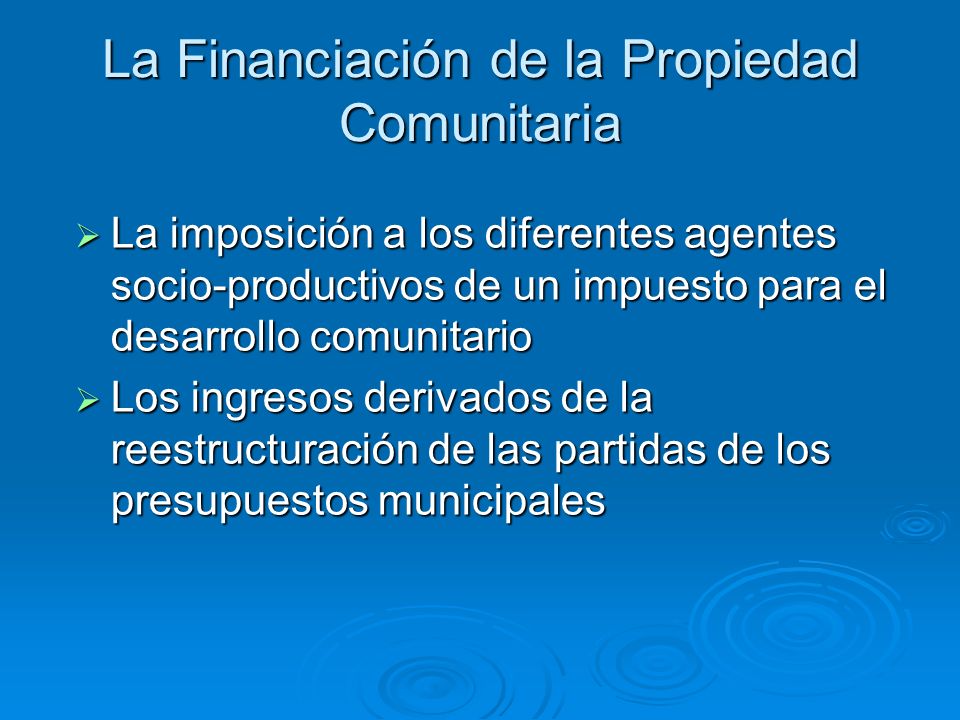 La Financiación de la Propiedad Comunitaria

➢ La imposición a los diferentes agentes socio-productivos de un impuesto para el desarrollo comunitario

➢ Los ingresos derivados de la reestructuración de las partidas de los presupuestos municipales